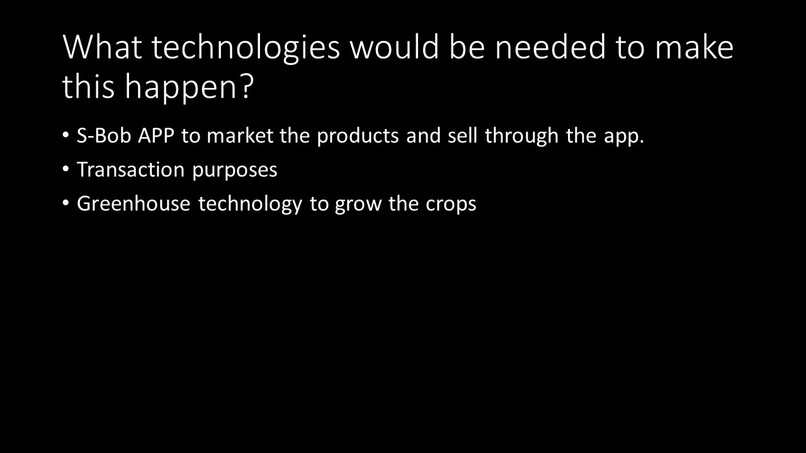 What technologies would be needed to make this happen?

• S-Bob APP to market the products and sell through the app.
• Transaction purposes
• Greenhouse technology to grow the crops